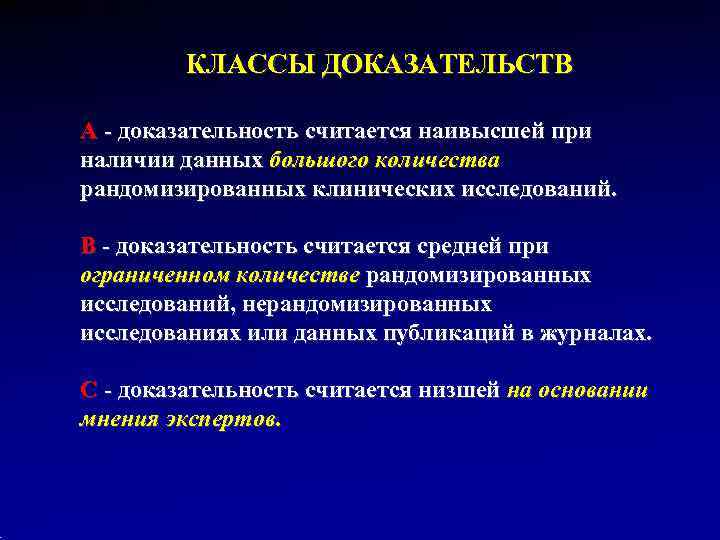 КЛАССЫ ДОКАЗАТЕЛЬСТВ

А - доказательность считается наивысшей при наличии данных большого количества рандомизированных клинических исследований.

В - доказательность считается средней при ограниченном количестве рандомизированных исследований, нерандомизированных исследованиях или данных публикаций в журналах.

С - доказательность считается низшей на основании мнения экспертов.